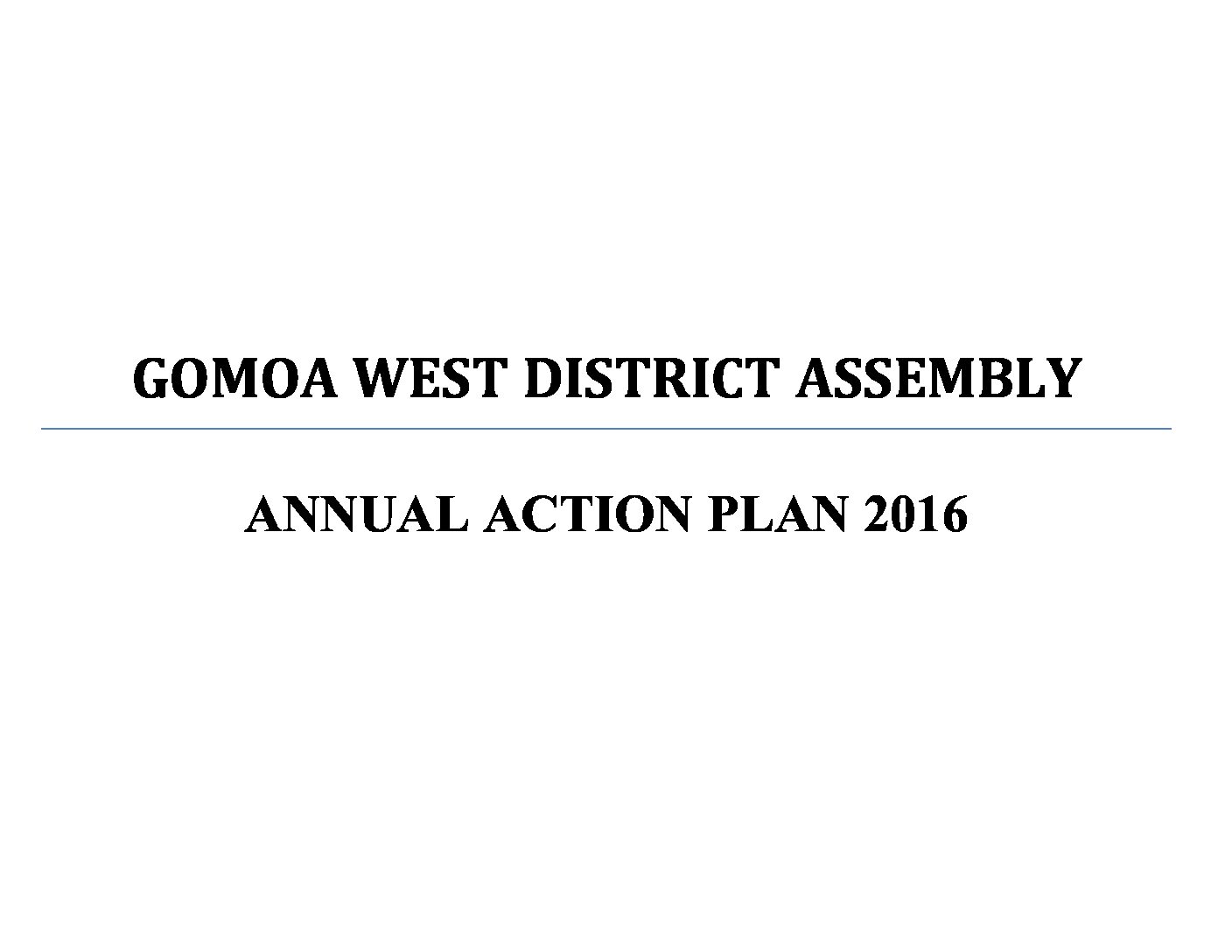 GOMOA WEST DISTRICT ASSEMBLY

ANNUAL ACTION PLAN 2016